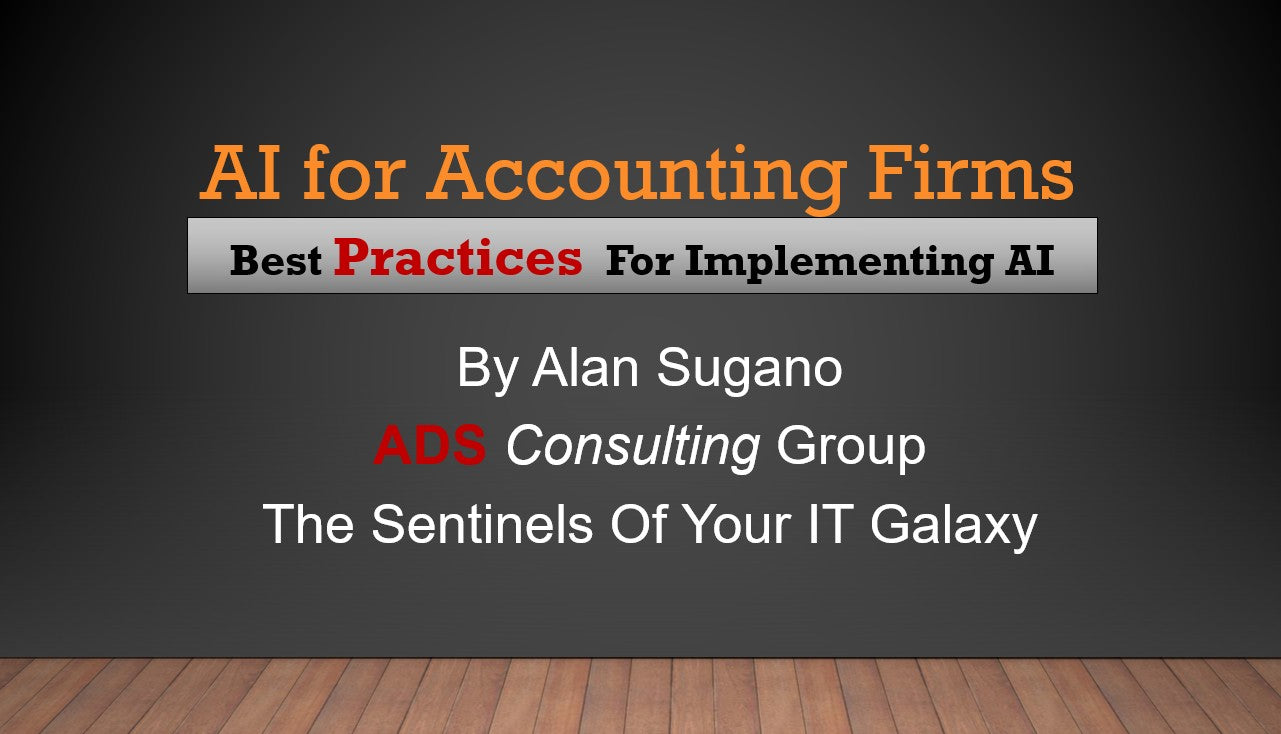 AI for Accounting Firms

Best Practices For Implementing AI

By Alan Sugano

ADS Consulting Group

The Sentinels Of Your IT Galaxy